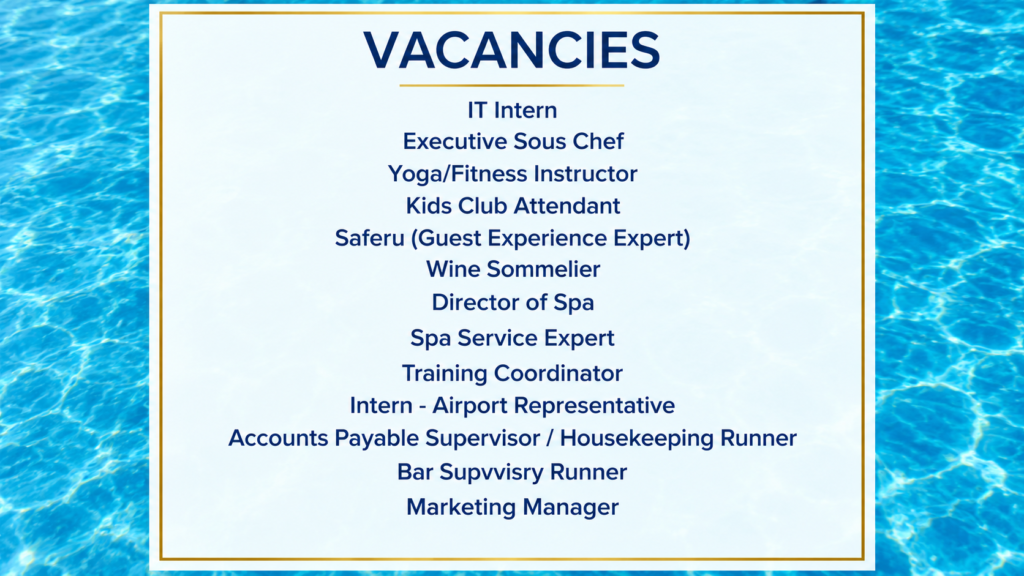 VACANCIES

IT Intern
Executive Sous Chef
Yoga/Fitness Instructor
Kids Club Attendant
Saferu (Guest Experience Expert)
Wine Sommelier
Director of Spa
Spa Service Expert
Training Coordinator
Intern - Airport Representative
Accounts Payable Supervisor / Housekeeping Runner
Bar Supvvisry Runner
Marketing Manager